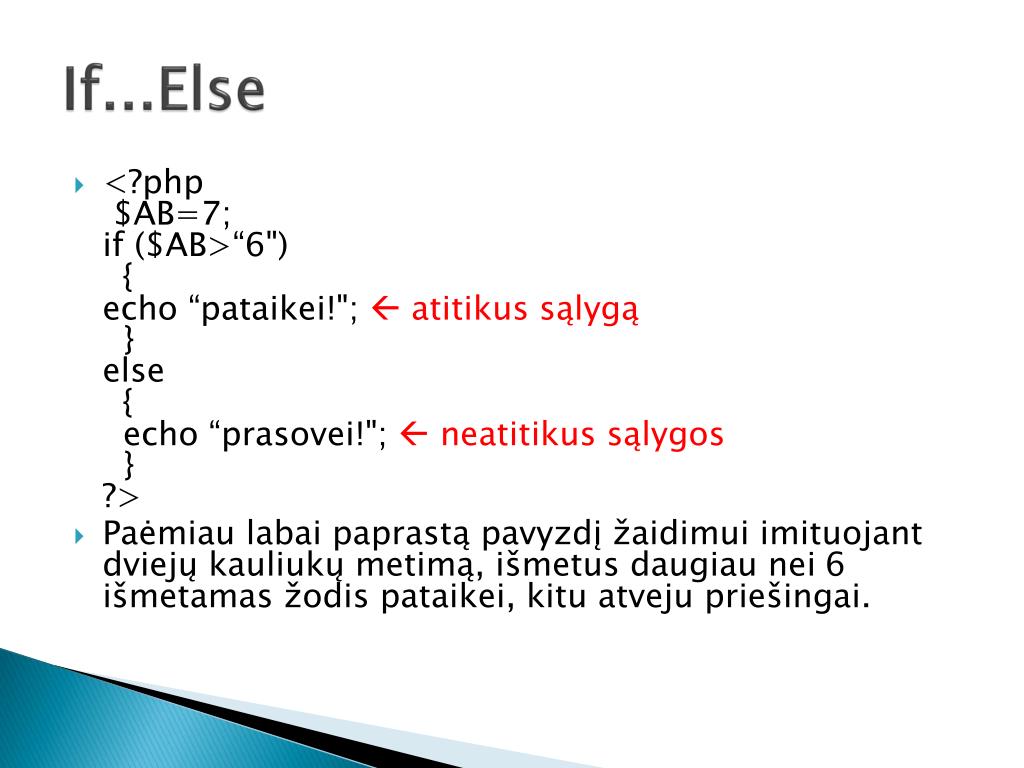 If...Else

<?php
$AB=7;
if ($AB>“6")
{
echo “pataikei!"; ← atitikus sąlygą
}
else
{
echo “prasovei!"; ← neatitikus sąlygos
}
?>

Paėmiau labai paprastą pavyzdį žaidimui imituojant dviejų kauliukų metimą, išmetus daugiau nei 6 išmetamas žodis pataikei, kitu atveju priešingai.